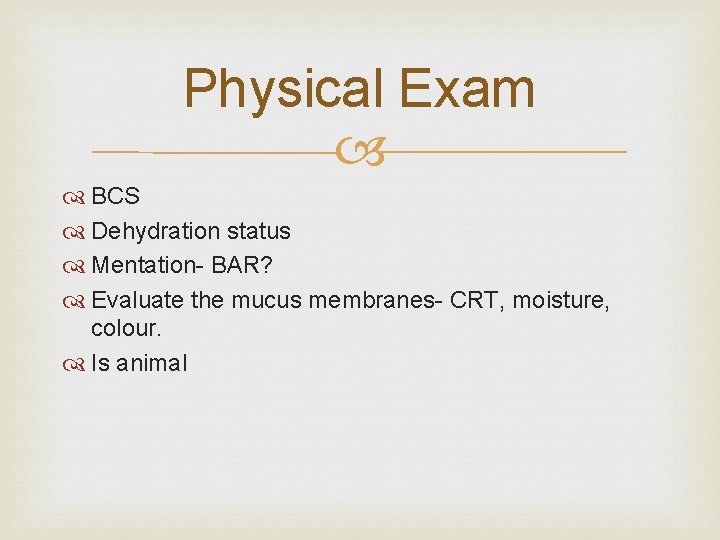 Physical Exam

BCS
Dehydration status
Mentation- BAR?
Evaluate the mucus membranes- CRT, moisture, colour.
Is animal